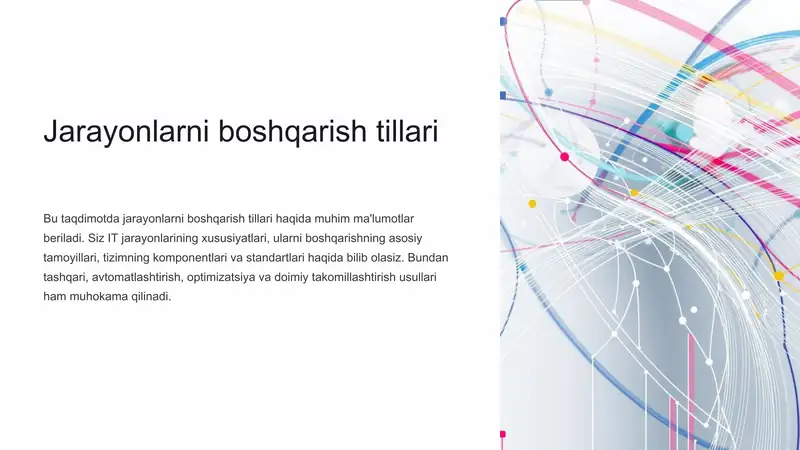 Jarayonlarni boshqarish tillari

Bu taqdimotda jarayonlarni boshqarish tillari haqida muhim ma'lumotlar beriladi. Siz IT jarayonlarining xususiyatlari, ularni boshqarishning asosiy tamoyillari, tizimning komponentlari va standartlari haqida bilib olasiz. Bundan tashqari, avtomatlashtirish, optimizatsiya va doimiy takomillashtirish usullari ham muhokama qilinadi.